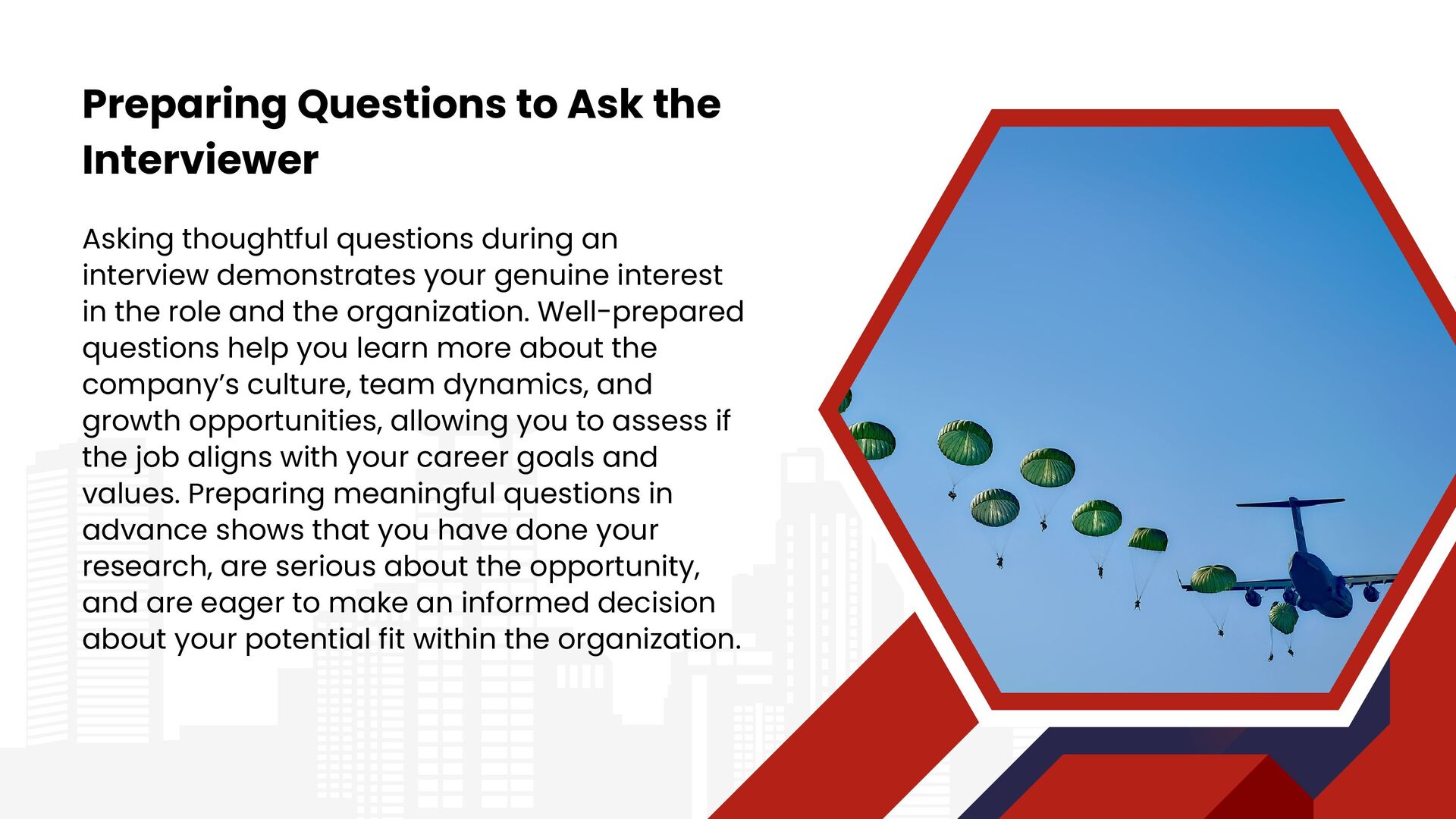 Preparing Questions to Ask the Interviewer

Asking thoughtful questions during an interview demonstrates your genuine interest in the role and the organization. Well-prepared questions help you learn more about the company’s culture, team dynamics, and growth opportunities, allowing you to assess if the job aligns with your career goals and values. Preparing meaningful questions in advance shows that you have done your research, are serious about the opportunity, and are eager to make an informed decision about your potential fit within the organization.